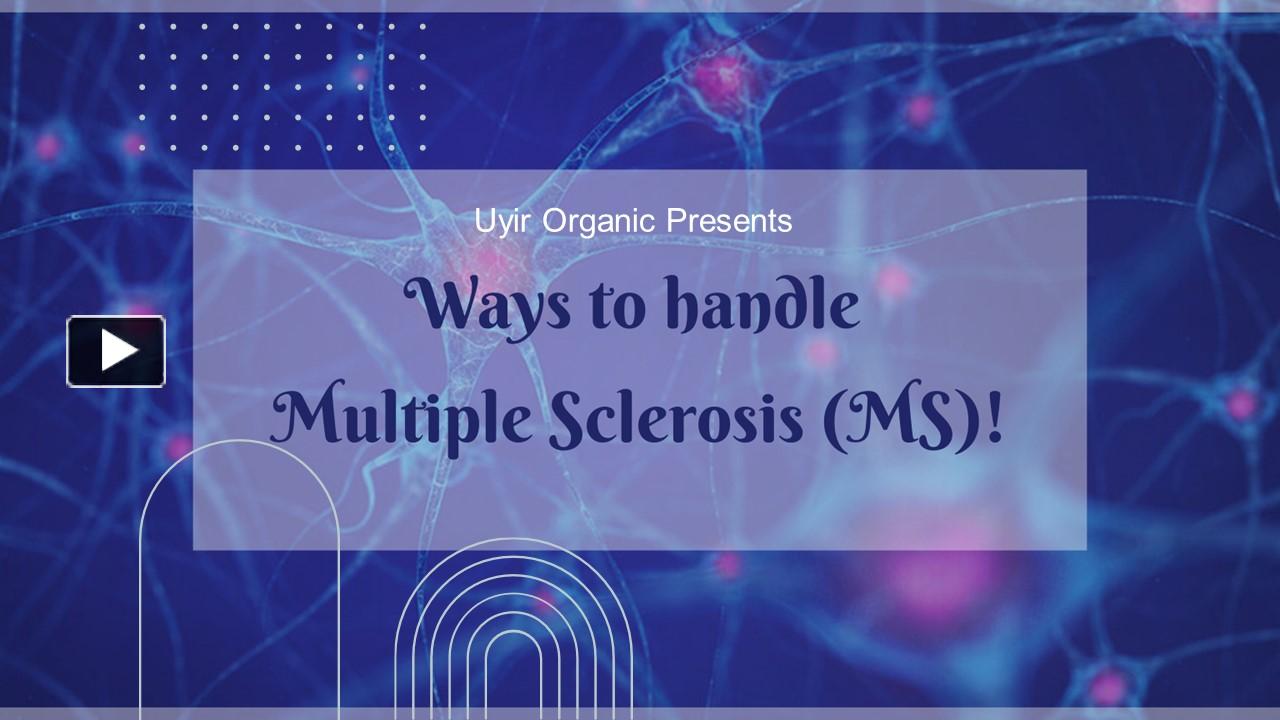 Uyir Organic Presents

Ways to handle Multiple Sclerosis (MS)!